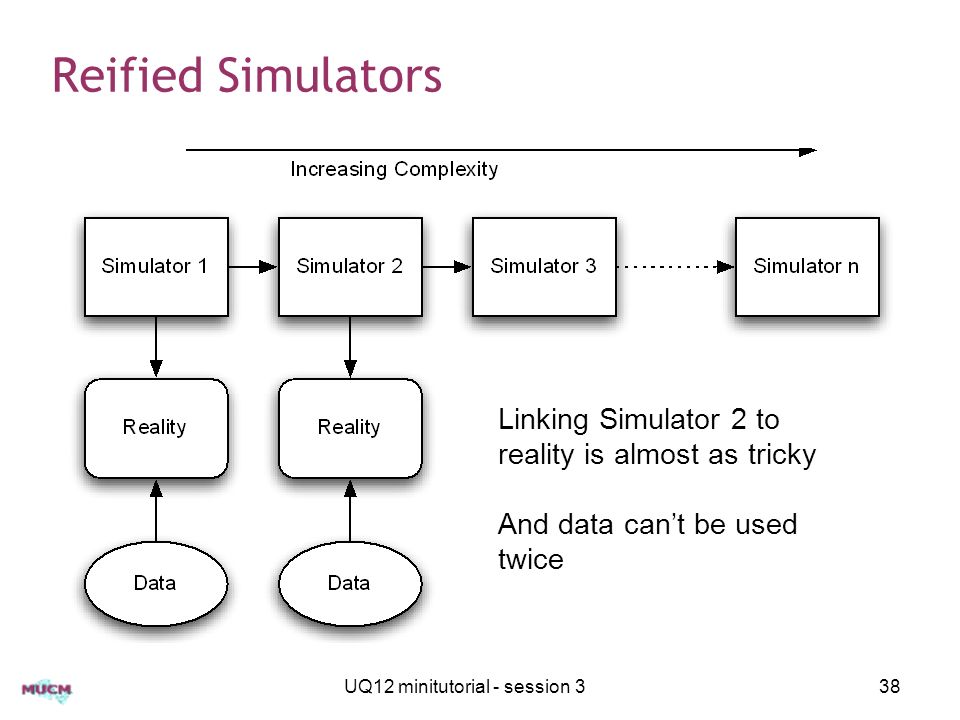 Reified Simulators

Increasing Complexity

Simulator 1

Simulator 2

Simulator 3

Simulator n

Reality

Reality

Data

Data

Linking Simulator 2 to reality is almost as tricky

And data can't be used twice

MUCM

UQ12 minitutorial - session 3

38